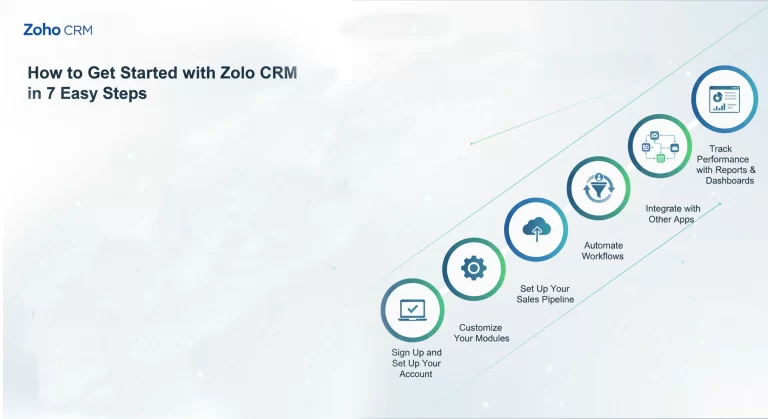 Zoho CRM

How to Get Started with Zolo CRM in 7 Easy Steps

Sign Up and Set Up Your Account

Customize Your Modules

Set Up Your Sales Pipeline

Automate Workflows

Integrate with Other Apps

Track Performance with Reports & Dashboards